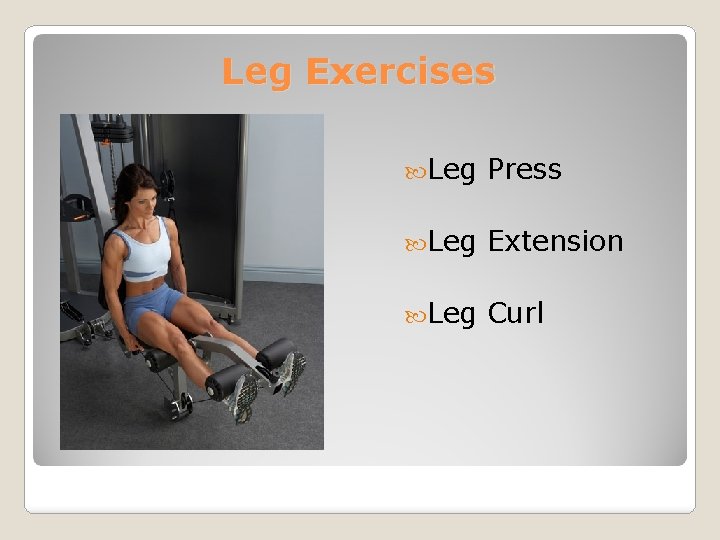 Leg Exercises

Leg Press

Leg Extension

Leg Curl